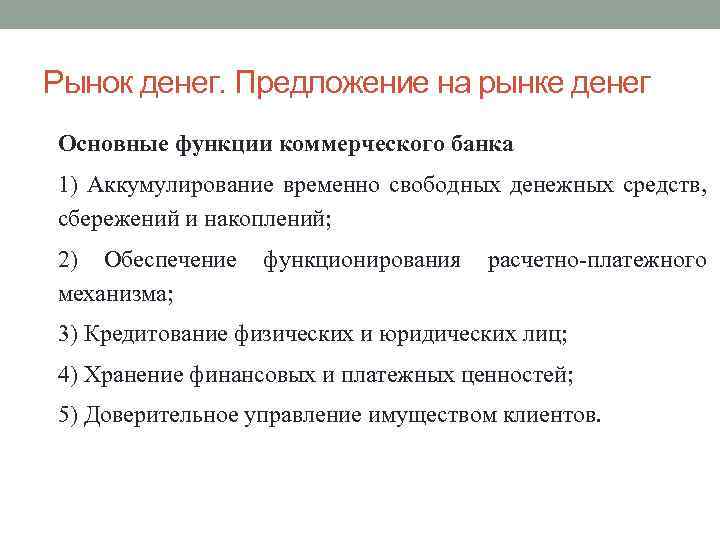 Рынок денег. Предложение на рынке денег

Основные функции коммерческого банка

1) Аккумулирование временно свободных денежных средств, сбережений и накоплений;

2) Обеспечение функционирования расчетно-платежного механизма;

3) Кредитование физических и юридических лиц;

4) Хранение финансовых и платежных ценностей;

5) Доверительное управление имуществом клиентов.